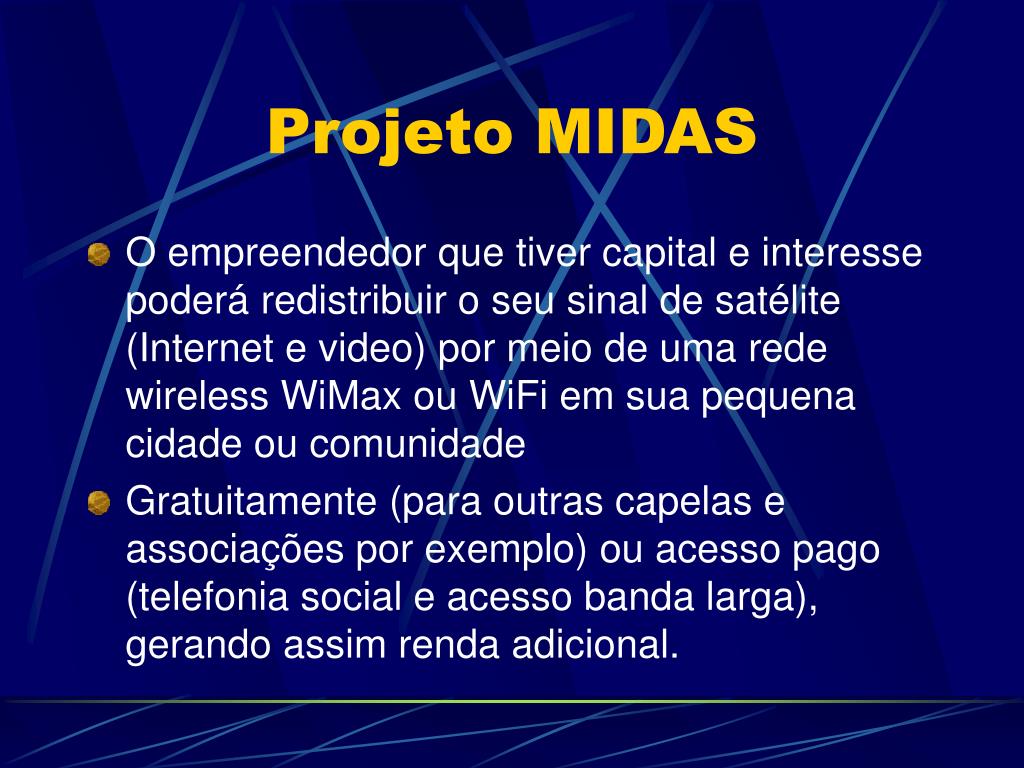 Projeto MIDAS

O empreendedor que tiver capital e interesse poderá redistribuir o seu sinal de satélite (Internet e video) por meio de uma rede wireless WiMax ou WiFi em sua pequena cidade ou comunidade

Gratuitamente (para outras capelas e associações por exemplo) ou acesso pago (telefonia social e acesso banda larga), gerando assim renda adicional.